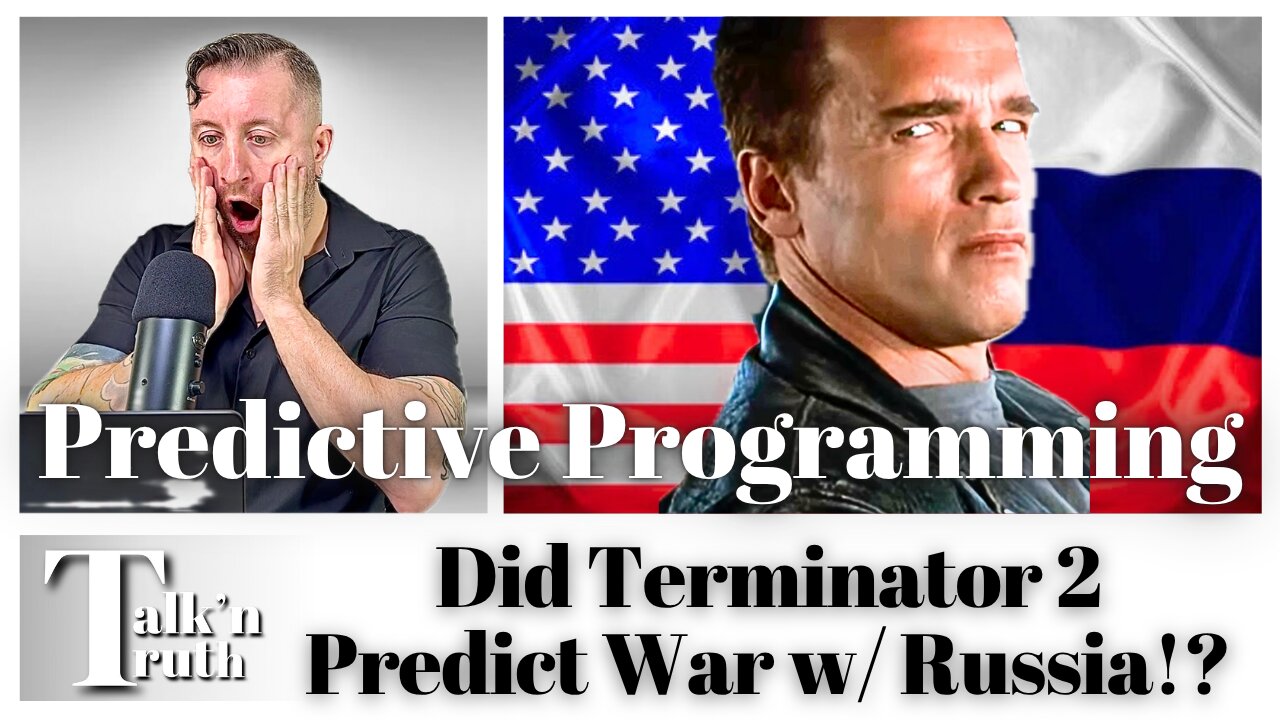 Predictive Programming

Talk'n Truth

Did Terminator 2 Predict War w/ Russia!?